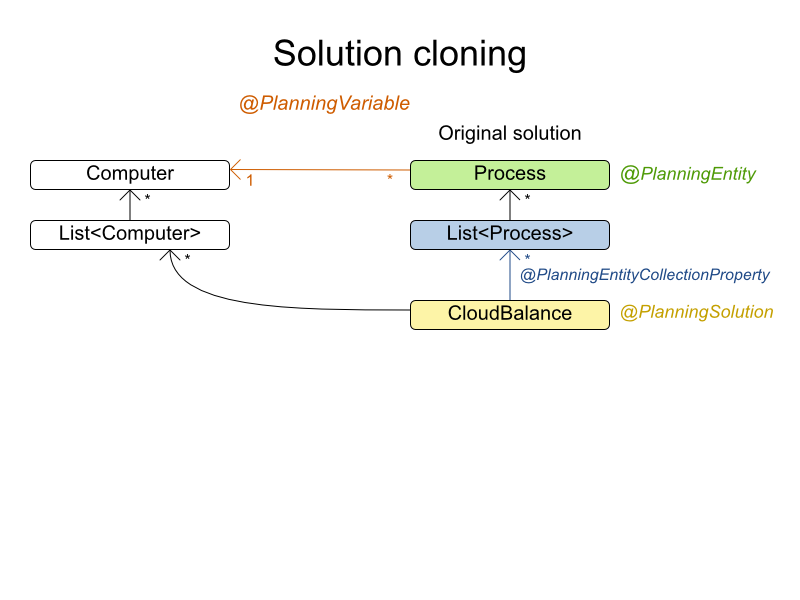 Solution cloning

@PlanningVariable

Original solution

Computer

1

*

Process

@PlanningEntity

*

*

List<Computer>

List<Process>

*

*

@PlanningEntityCollectionProperty

CloudBalance

@PlanningSolution